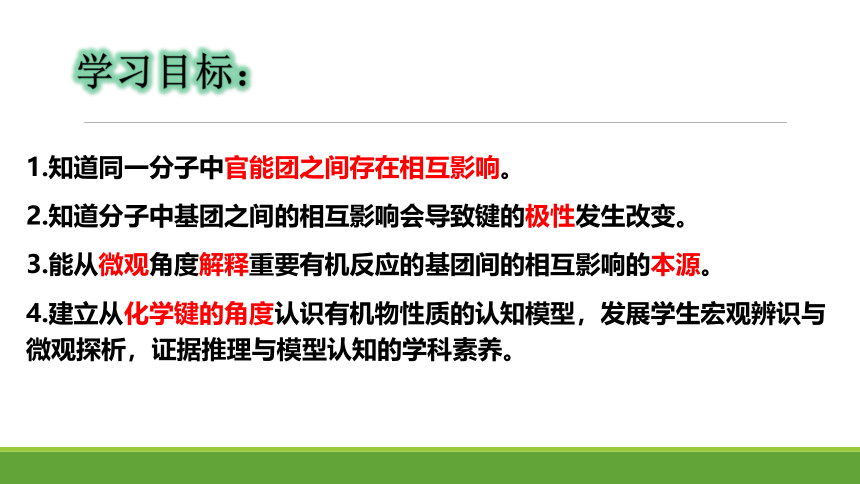 学习目标：

1.知道同一分子中官能团之间存在相互影响。

2.知道分子中基团之间的相互影响会导致键的极性发生改变。

3.能从微观角度解释重要有机反应的基团间的相互影响的本源。

4.建立从化学键的角度认识有机物性质的认知模型，发展学生宏观辨识与微观探析，证据推理与模型认知的学科素养。